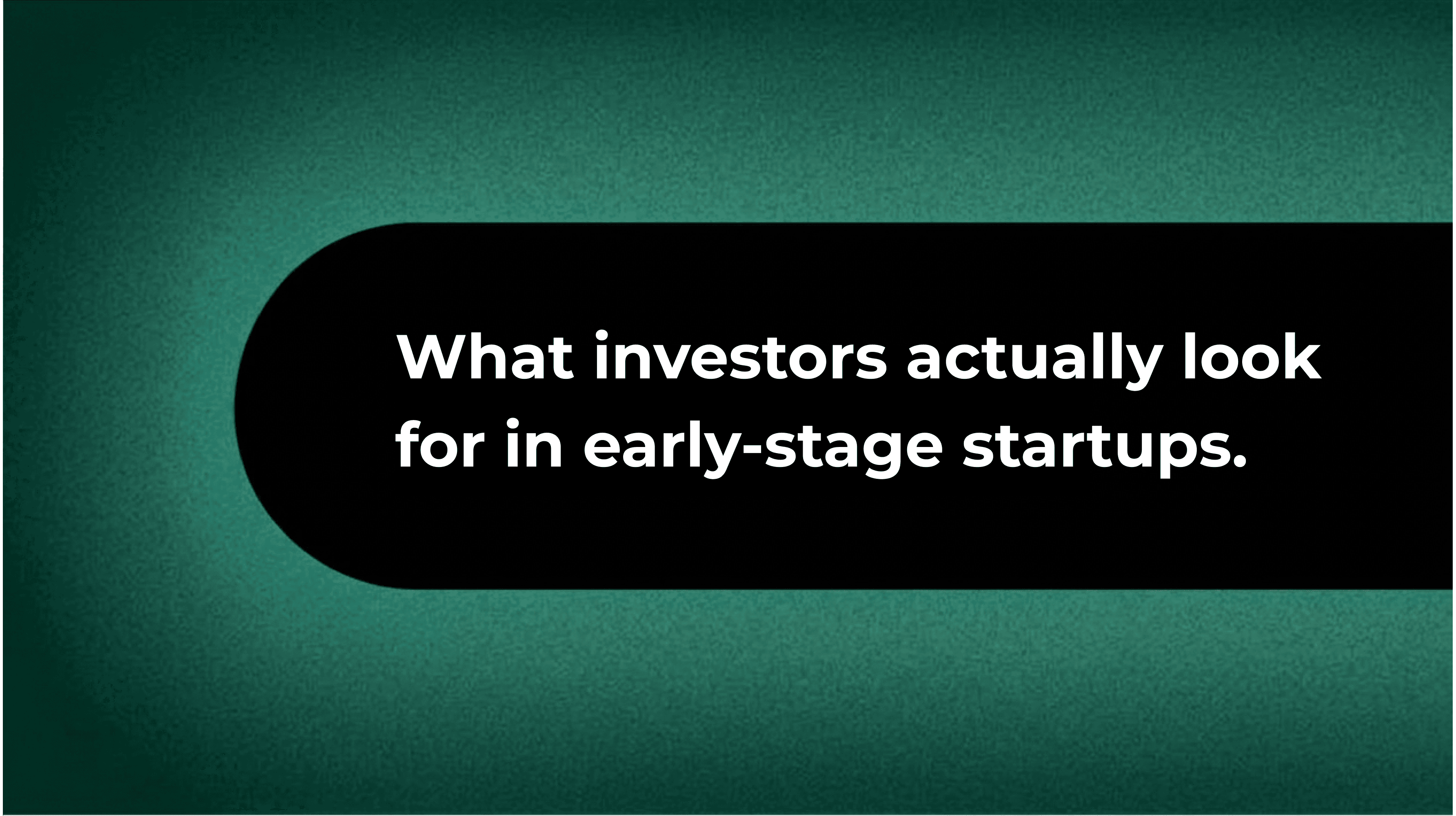 What investors actually look for in early-stage startups.